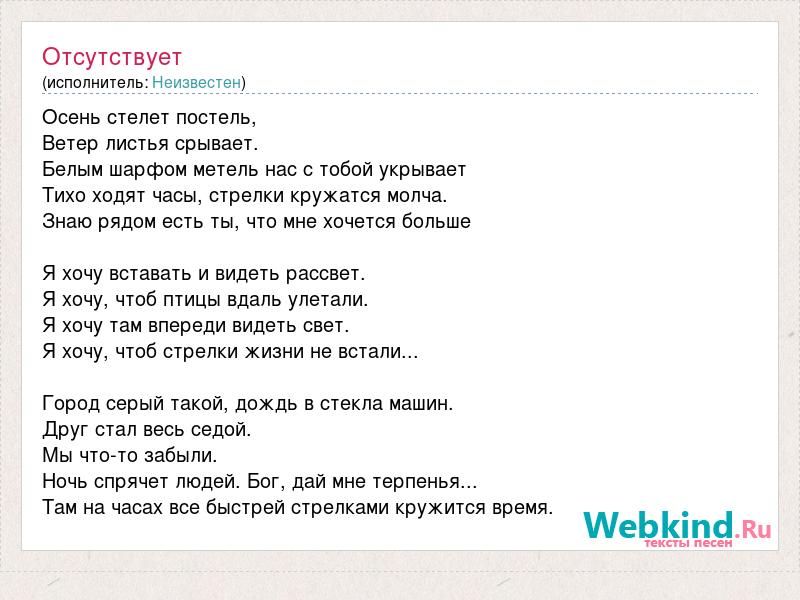 Отсутствует
(исполнитель: Неизвестен)

Осень стелет постель,
Ветер листья срывает.
Белым шарфом метель нас с тобой укрывает
Тихо ходят часы, стрелки кружатся молча.
Знаю рядом есть ты, что мне хочется больше

Я хочу вставать и видеть рассвет.
Я хочу, чтоб птицы вдаль улетали.
Я хочу там впереди видеть свет.
Я хочу, чтоб стрелки жизни не встали...

Город серый такой, дождь в стекла машин.
Друг стал весь седой.
Мы что-то забыли.
Ночь спрячет людей. Бог, дай мне терпенья...
Там на часах все быстрей стрелками кружится время.

Webkind.Ru
тексты песен